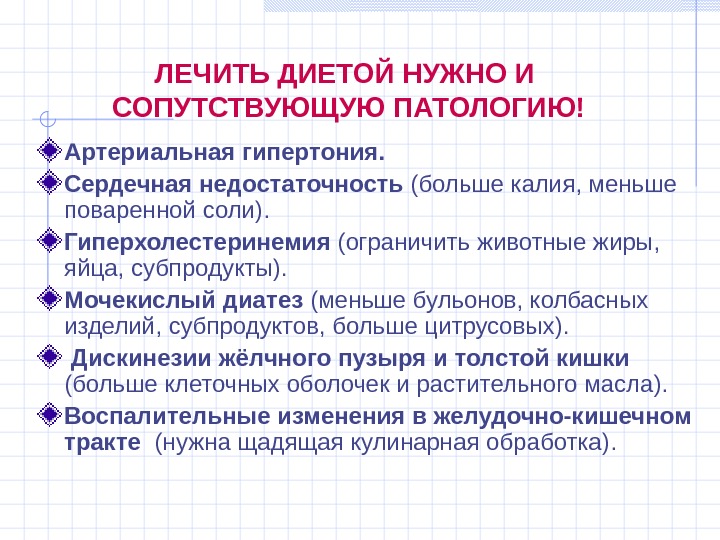 ЛЕЧИТЬ ДИЕТОЙ НУЖНО И СОПУТСТВУЮЩУЮ ПАТОЛОГИЮ!

Артериальная гипертония.

Сердечная недостаточность (больше калия, меньше поваренной соли).

Гиперхолестеринемия (ограничить животные жиры, яйца, субпродукты).

Мочекислый диатез (меньше бульонов, колбасных изделий, субпродуктов, больше цитрусовых).

Дискинезии жёлчного пузыря и толстой кишки (больше клеточных оболочек и растительного масла).

Воспалительные изменения в желудочно-кишечном тракте (нужна щадящая кулинарная обработка).